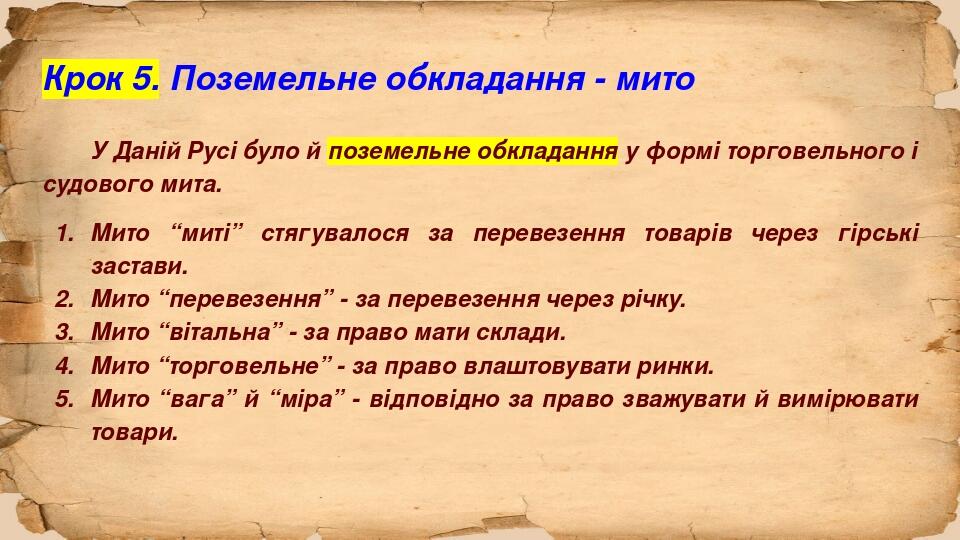 Крок 5. Поземельне обкладання - мито

У Даній Русі було й поземельне обкладання у формі торговельного і судового мита.

1. Мито “миті” стягувалося за перевезення товарів через гірські застави.
2. Мито “перевезення” - за перевезення через річку.
3. Мито “вітальна” - за право мати склади.
4. Мито “торговельне” - за право влаштовувати ринки.
5. Мито “вага” й “міра” - відповідно за право зважувати й вимірювати товари.